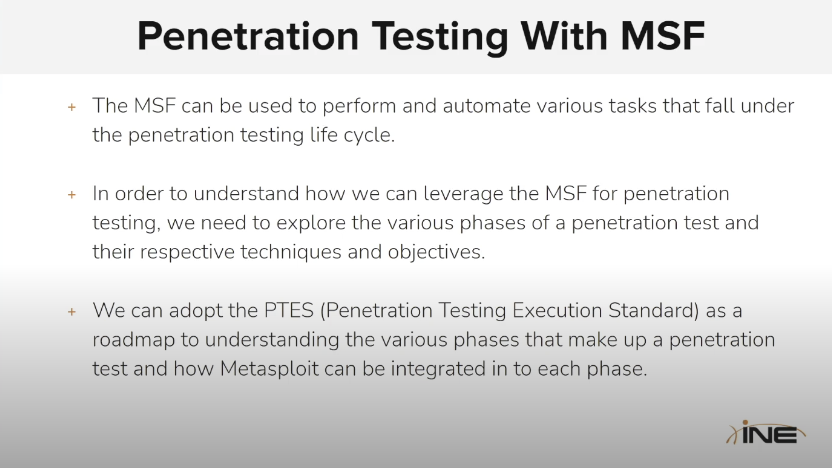 Penetration Testing With MSF

+ The MSF can be used to perform and automate various tasks that fall under the penetration testing life cycle.

+ In order to understand how we can leverage the MSF for penetration testing, we need to explore the various phases of a penetration test and their respective techniques and objectives.

+ We can adopt the PTES (Penetration Testing Execution Standard) as a roadmap to understanding the various phases that make up a penetration test and how Metasploit can be integrated in to each phase.

INE